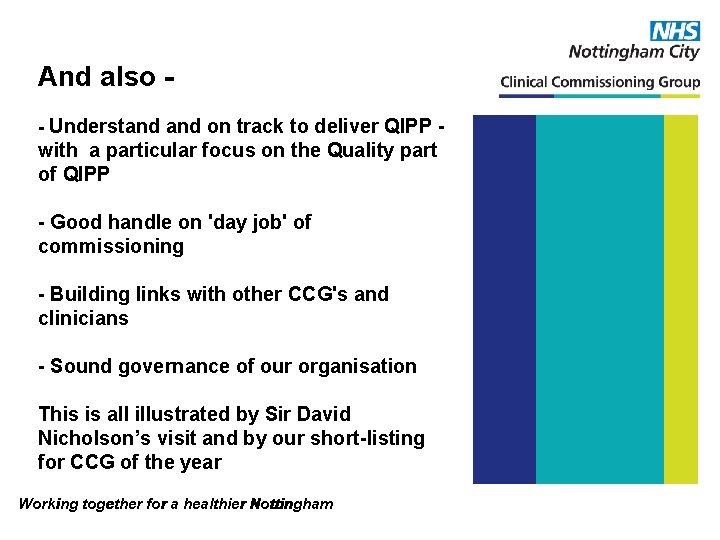 NHS
Nottingham City
Clinical Commissioning Group

And also -

- Understand and on track to deliver QIPP - with a particular focus on the Quality part of QIPP

- Good handle on 'day job' of commissioning

- Building links with other CCG's and clinicians

- Sound governance of our organisation

This is all illustrated by Sir David Nicholson's visit and by our short-listing for CCG of the year

Working together for a healthier Nottingham